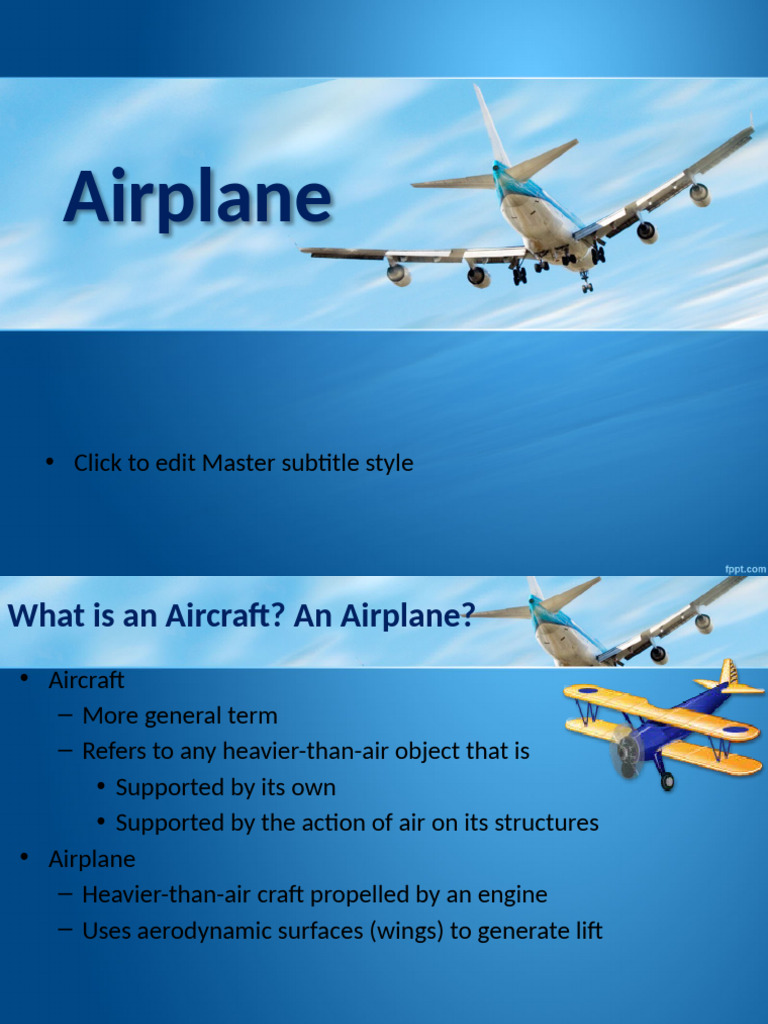 Airplane

• Click to edit Master subtitle style

fppt.com

What is an Aircraft? An Airplane?

• Aircraft
– More general term
– Refers to any heavier-than-air object that is
• Supported by its own
• Supported by the action of air on its structures
• Airplane
– Heavier-than-air craft propelled by an engine
– Uses aerodynamic surfaces (wings) to generate lift